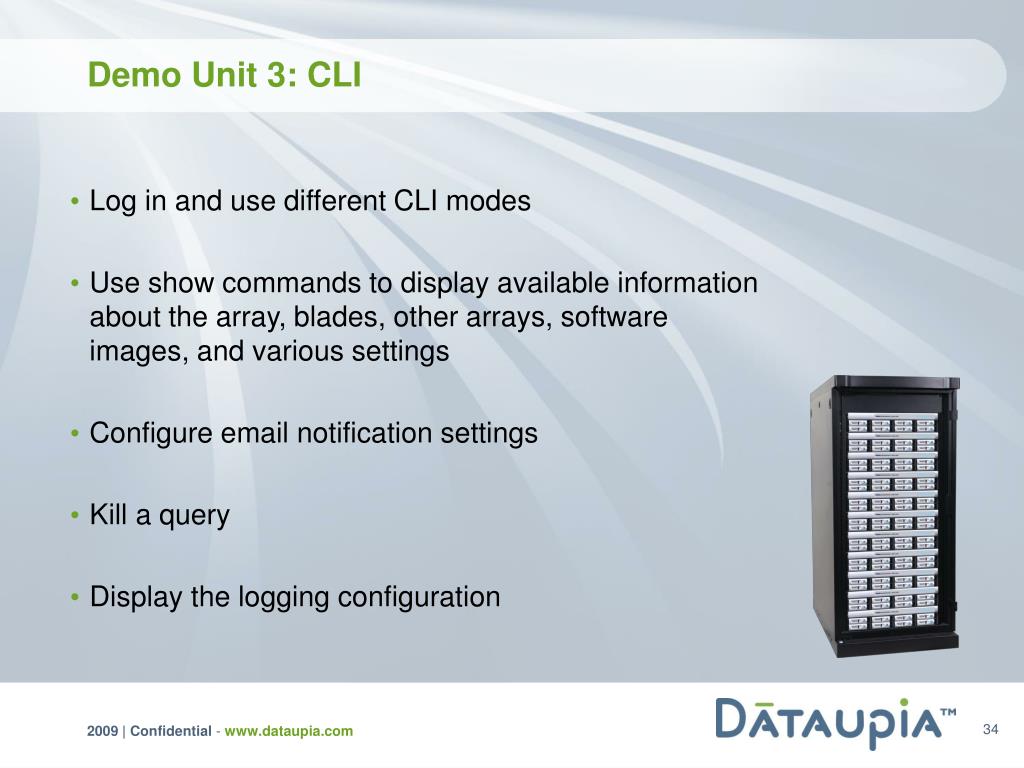 Demo Unit 3: CLI

• Log in and use different CLI modes

• Use show commands to display available information about the array, blades, other arrays, software images, and various settings

• Configure email notification settings

• Kill a query

• Display the logging configuration

2009 | Confidential - www.dataupia.com

DĀTAUPIA™

34